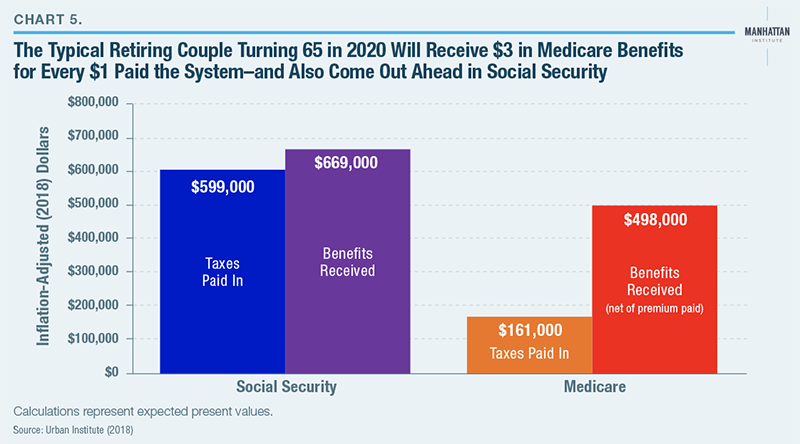 CHART 5.

MANHATTAN INSTITUTE

The Typical Retiring Couple Turning 65 in 2020 Will Receive \$3 in Medicare Benefits for Every \$1 Paid the System–and Also Come Out Ahead in Social Security

Inflation-Adjusted (2018) Dollars

\$800,000
\$700,000
\$600,000
\$500,000
\$400,000
\$300,000
\$200,000
\$100,000
\$0

\$599,000
Taxes Paid In

\$669,000
Benefits Received

\$161,000
Taxes Paid In

\$498,000
Benefits Received
(net of premium paid)

Social Security

Medicare

Calculations represent expected present values.

Source: Urban Institute (2018)